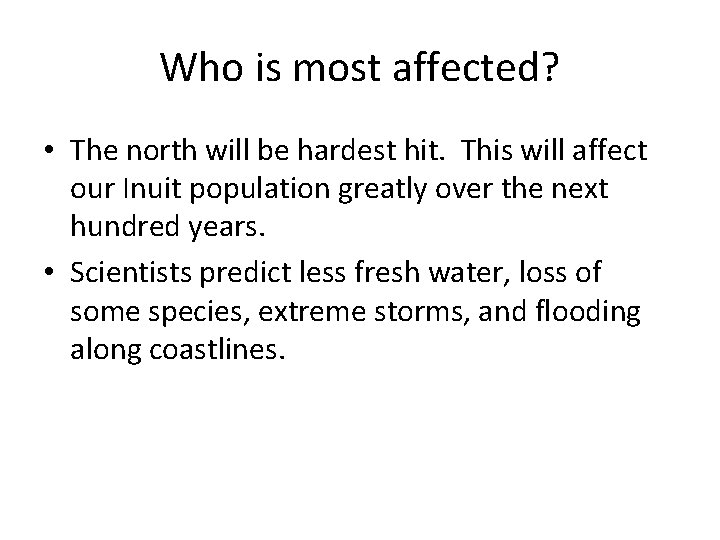 Who is most affected?

• The north will be hardest hit. This will affect our Inuit population greatly over the next hundred years.
• Scientists predict less fresh water, loss of some species, extreme storms, and flooding along coastlines.